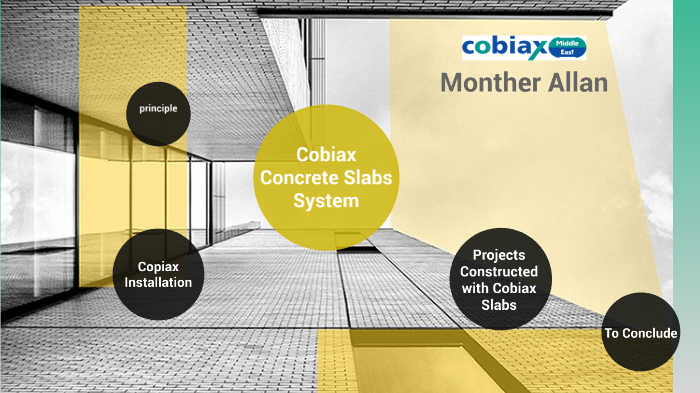 cobiax Middle East

Monther Allan

principle

Cobiax Concrete Slabs System

Copiax Installation

Projects Constructed with Cobiax Slabs

To Conclude